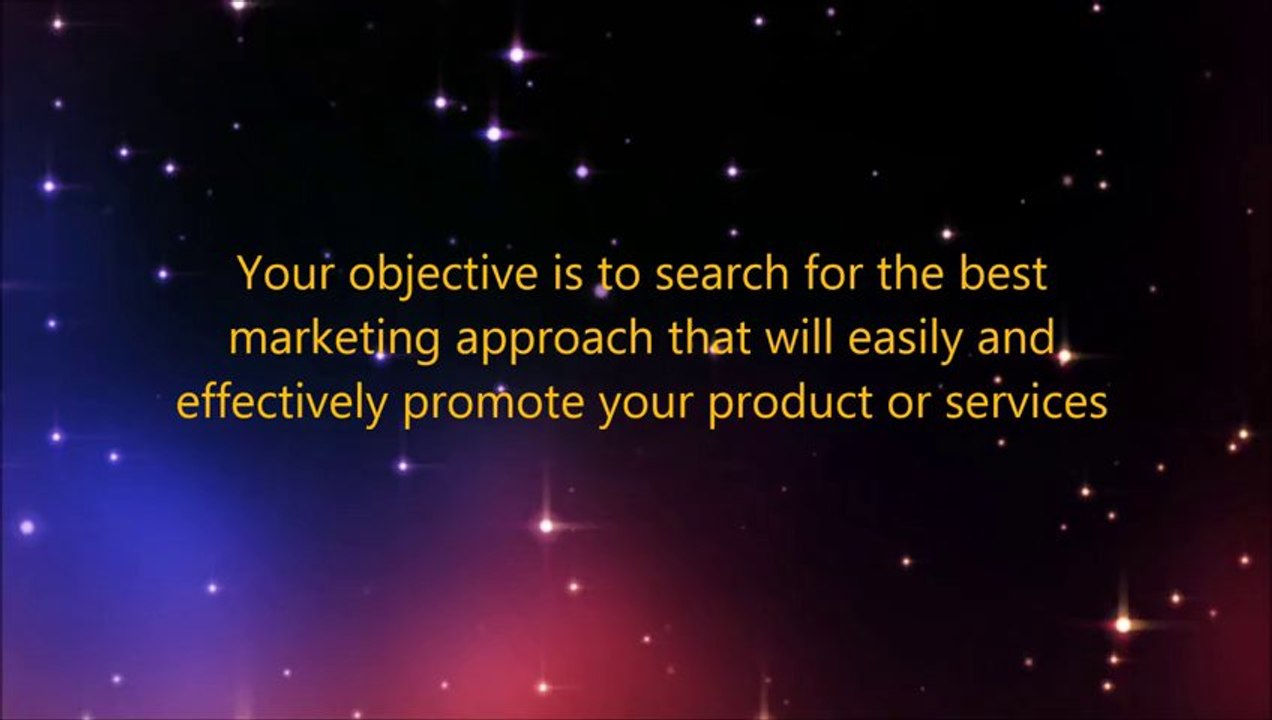 Your objective is to search for the best marketing approach that will easily and effectively promote your product or services